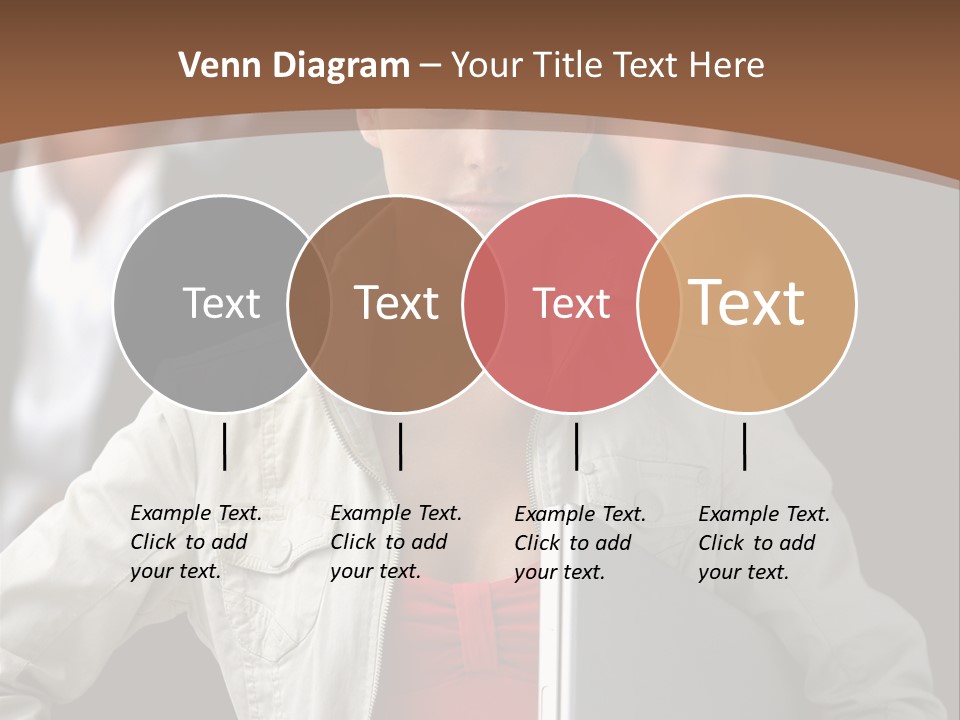 Venn Diagram – Your Title Text Here

Text

Text

Text

Text

Example Text. Click to add your text.

Example Text. Click to add your text.

Example Text. Click to add your text.

Example Text. Click to add your text.